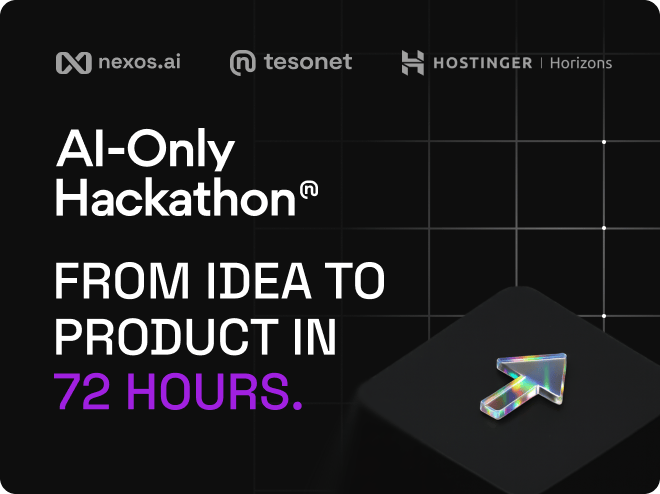 nexos.ai tesonet HOSTINGER | Horizons

AI-Only Hackathon

FROM IDEA TO PRODUCT IN 72 HOURS.